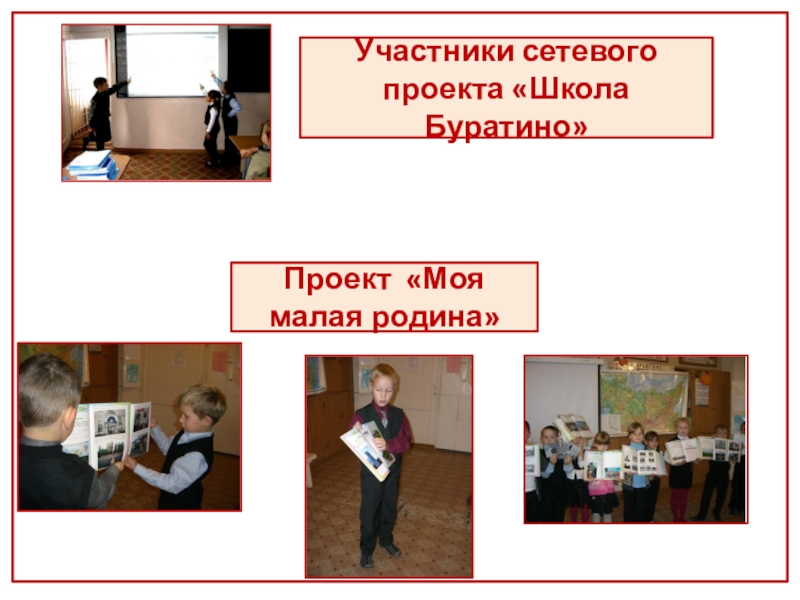 Участники сетевого проекта «Школа Буратино»

Проект «Моя малая родина»